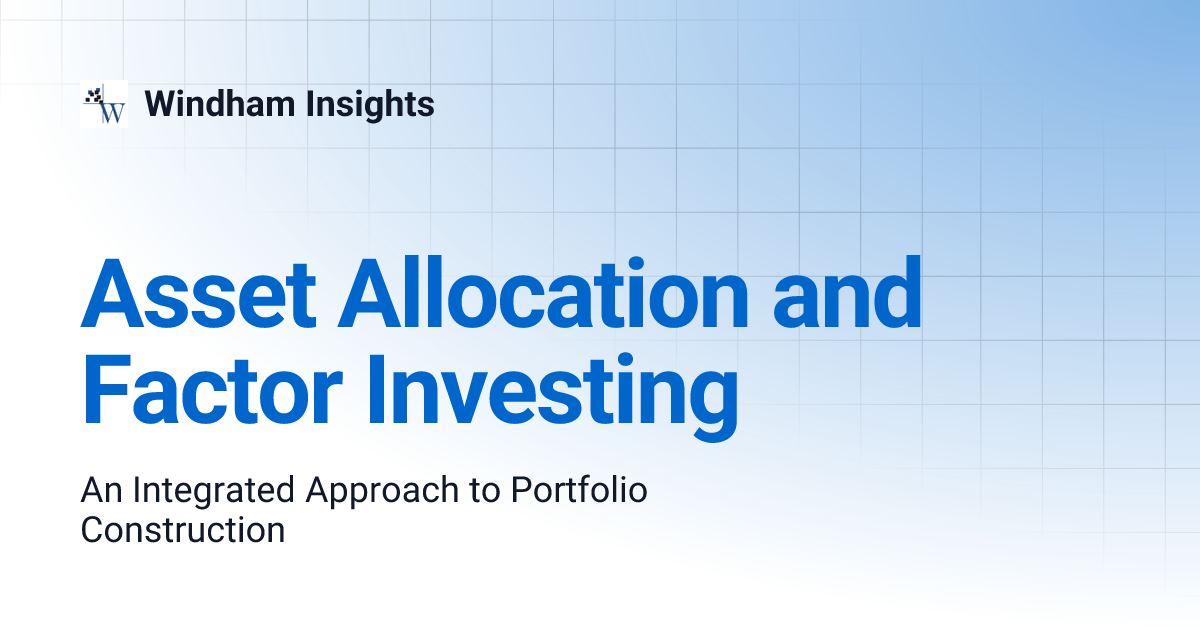 W

Windham Insights

Asset Allocation and Factor Investing

An Integrated Approach to Portfolio Construction